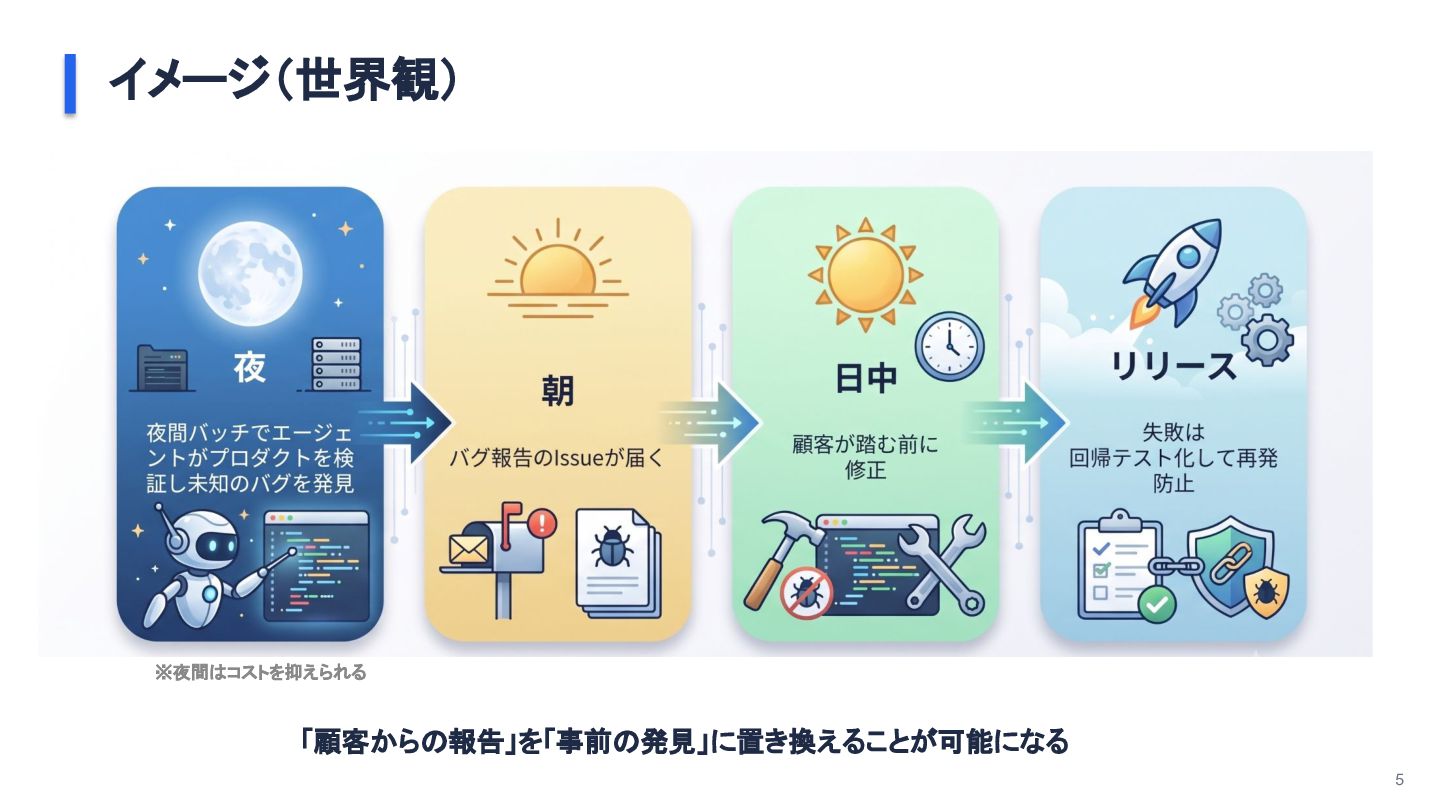 イメージ(世界観)

夜

夜間バッチでエージェントがプロダクトを検証し未知のバグを発見

朝

バグ報告のIssueが届く

日中

顧客が踏む前に修正

リリース

失敗は回帰テスト化して再発防止

※夜間はコストを抑えられる

「顧客からの報告」を「事前の発見」に置き換えることが可能になる

5